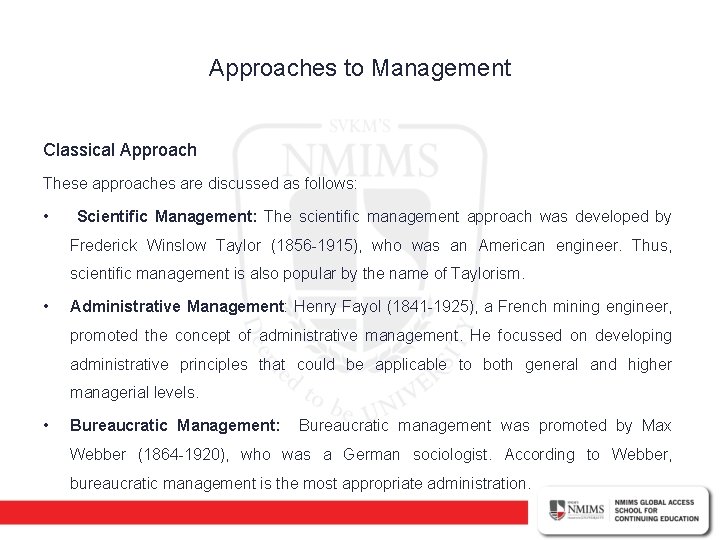 Approaches to Management

SVKM'S
NMIMS
Deemed to be UNIVERSITY

Classical Approach

These approaches are discussed as follows:

• Scientific Management: The scientific management approach was developed by Frederick Winslow Taylor (1856-1915), who was an American engineer. Thus, scientific management is also popular by the name of Taylorism.

• Administrative Management: Henry Fayol (1841-1925), a French mining engineer, promoted the concept of administrative management. He focussed on developing administrative principles that could be applicable to both general and higher managerial levels.

• Bureaucratic Management: Bureaucratic management was promoted by Max Webber (1864-1920), who was a German sociologist. According to Webber, bureaucratic management is the most appropriate administration.

NMIMS NMIMS GLOBAL ACCESS SCHOOL FOR CONTINUING EDUCATION